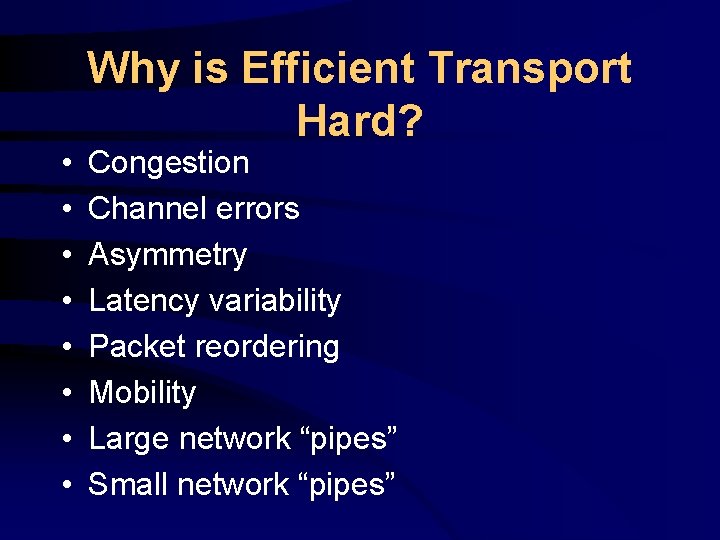 Why is Efficient Transport Hard?

• Congestion
• Channel errors
• Asymmetry
• Latency variability
• Packet reordering
• Mobility
• Large network “pipes”
• Small network “pipes”